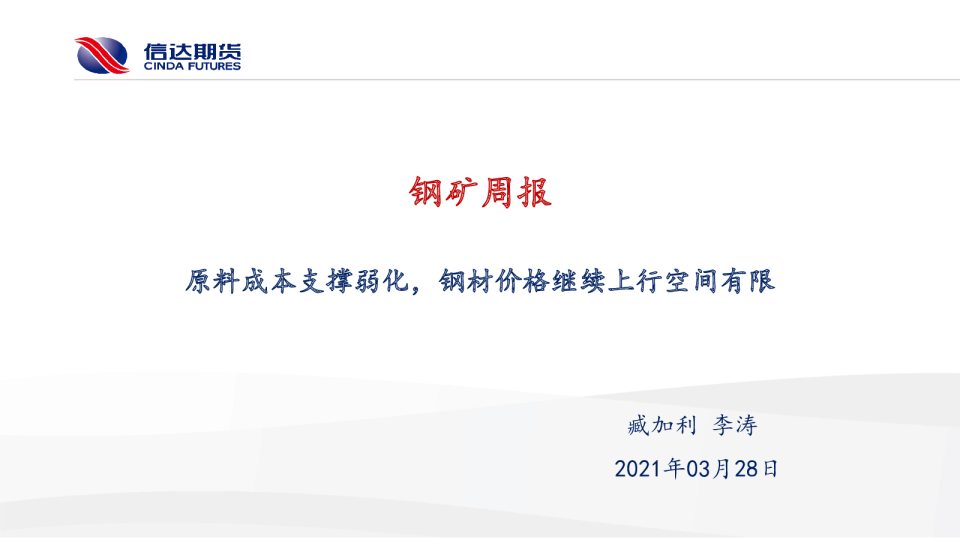 信达期货
CINDA FUTURES

钢矿周报

原料成本支撑弱化，钢材价格继续上行空间有限

臧加利 李涛

2021年03月28日